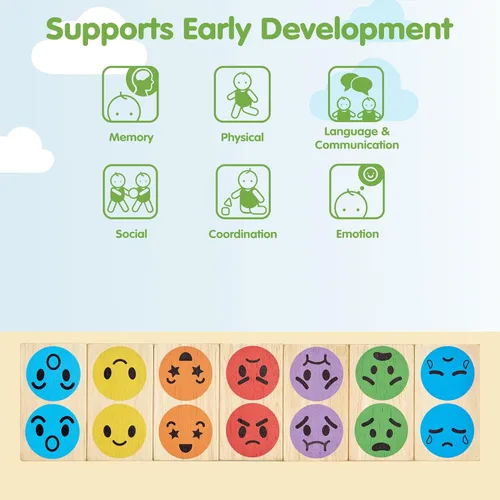 Supports Early Development

Memory

Physical

Language & Communication

Social

Coordination

Emotion